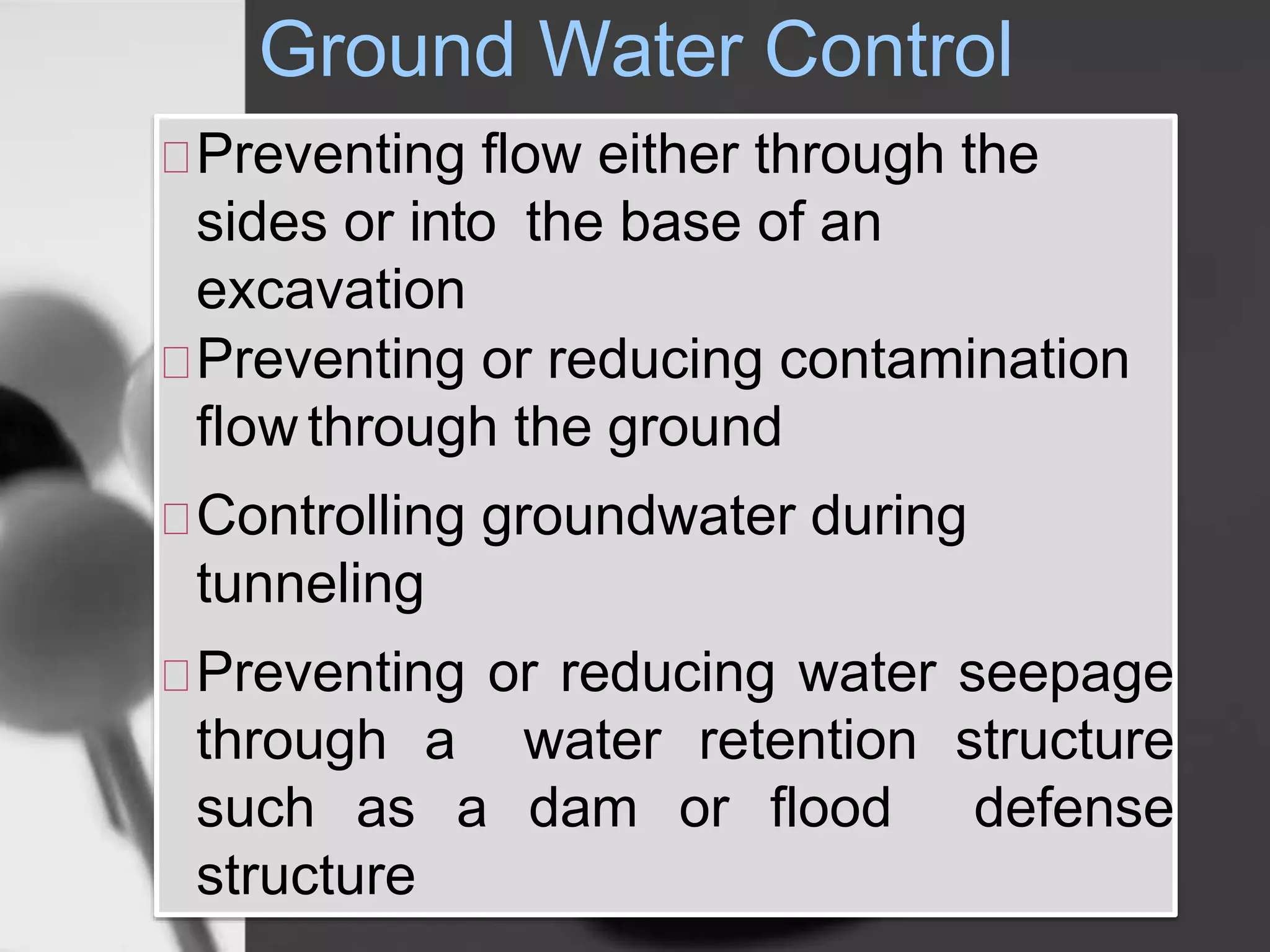 Ground Water Control

□ Preventing flow either through the sides or into the base of an excavation

□ Preventing or reducing contamination flow through the ground

□ Controlling groundwater during tunneling

□ Preventing or reducing water seepage through a water retention structure such as a dam or flood defense structure